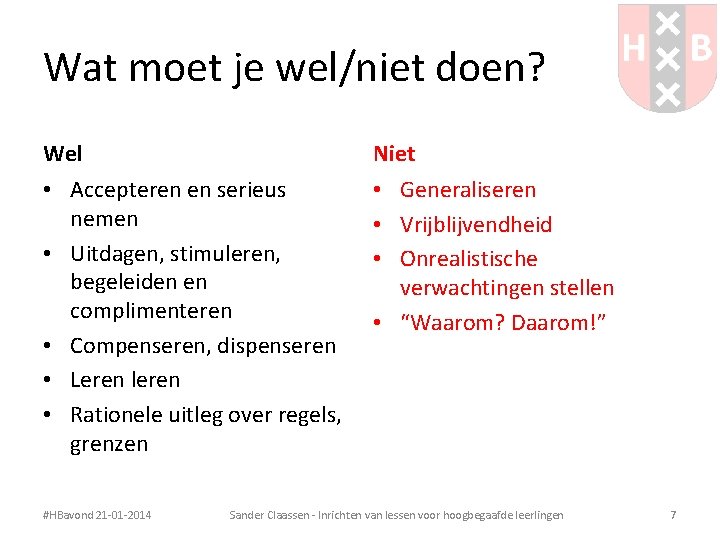 H B

Wat moet je wel/niet doen?

Wel
• Accepteren en serieus nemen
• Uitdagen, stimuleren, begeleiden en complimenteren
• Compenseren, dispenseren
• Leren leren
• Rationele uitleg over regels, grenzen

Niet
• Generaliseren
• Vrijblijvendheid
• Onrealistische verwachtingen stellen
• “Waarom? Daarom!”

#HBavond 21-01-2014 Sander Claassen - Inrichten van lessen voor hoogbegaafde leerlingen 7